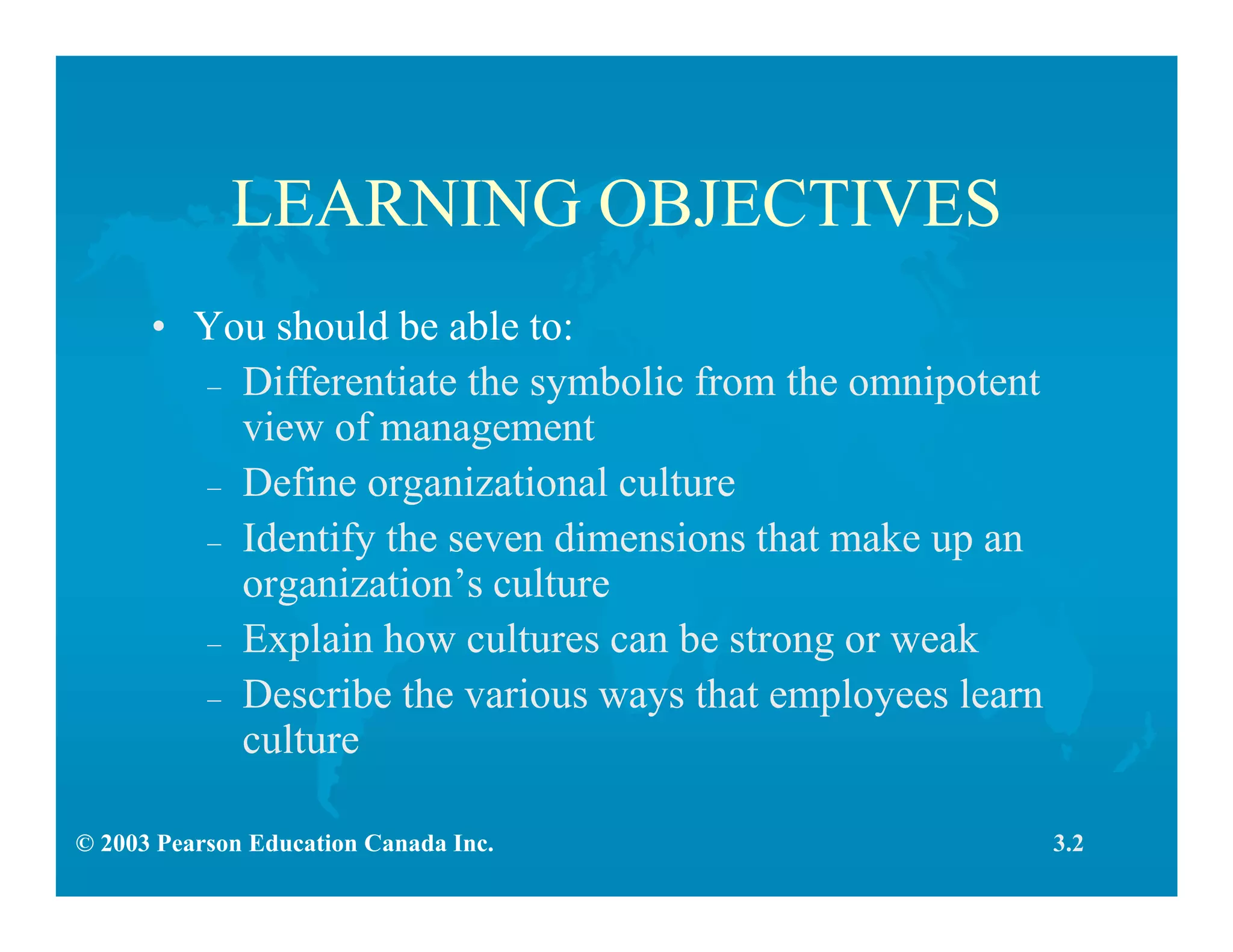 LEARNING OBJECTIVES

• You should be able to:
– Differentiate the symbolic from the omnipotent view of management
– Define organizational culture
– Identify the seven dimensions that make up an organization’s culture
– Explain how cultures can be strong or weak
– Describe the various ways that employees learn culture

© 2003 Pearson Education Canada Inc.

3.2